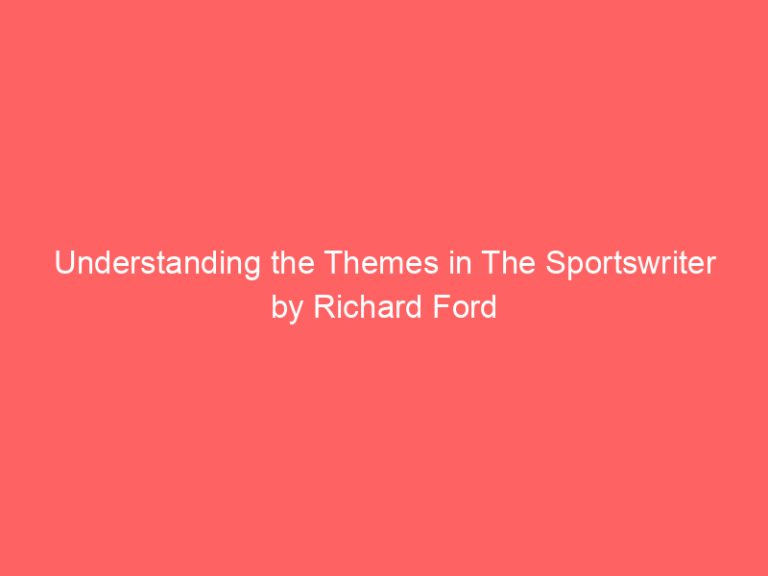 Understanding the Themes in The Sportswriter by Richard Ford